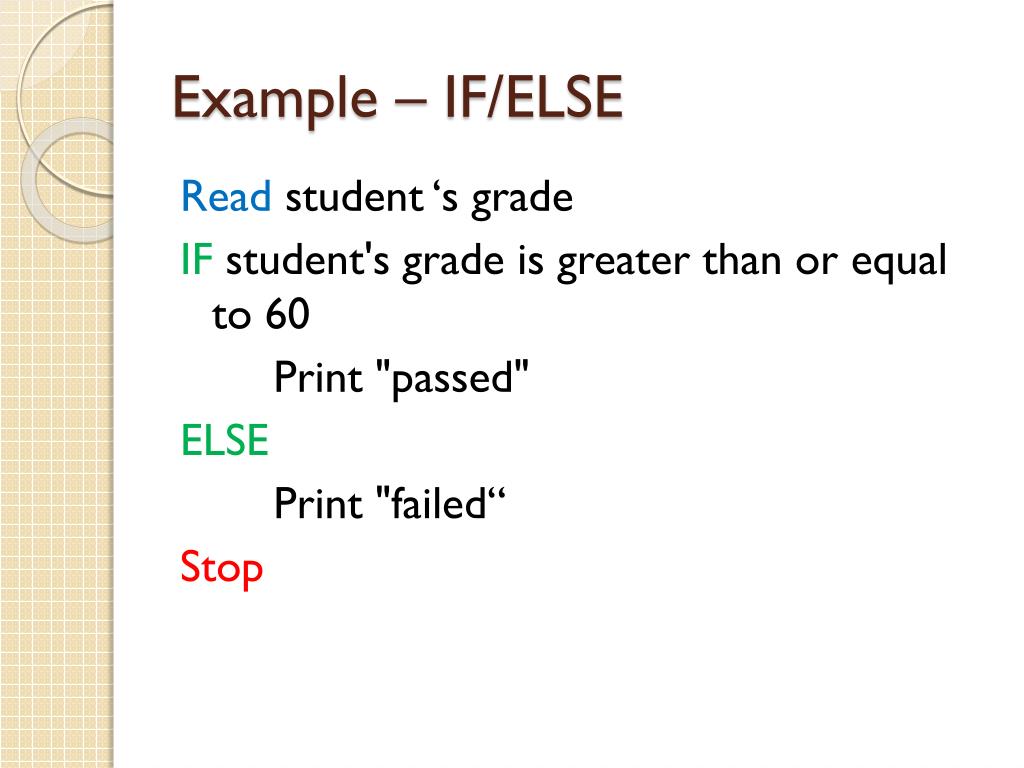 Example – IF/ELSE

Read student ‘s grade

IF student's grade is greater than or equal to 60

Print "passed"

ELSE

Print "failed“

Stop